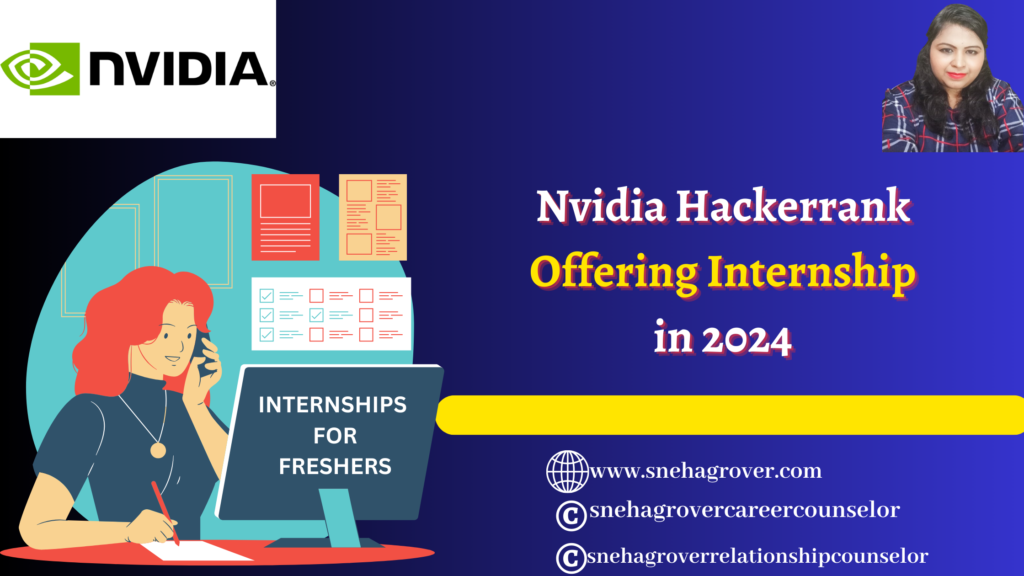 NVIDIA

Nvidia Hackerrank
Offering Internship
in 2024

INTERNSHIPS
FOR
FRESHERS

www.snehagrover.com
snehagrovercareercounselor
snehagroverrelationshipcounselor